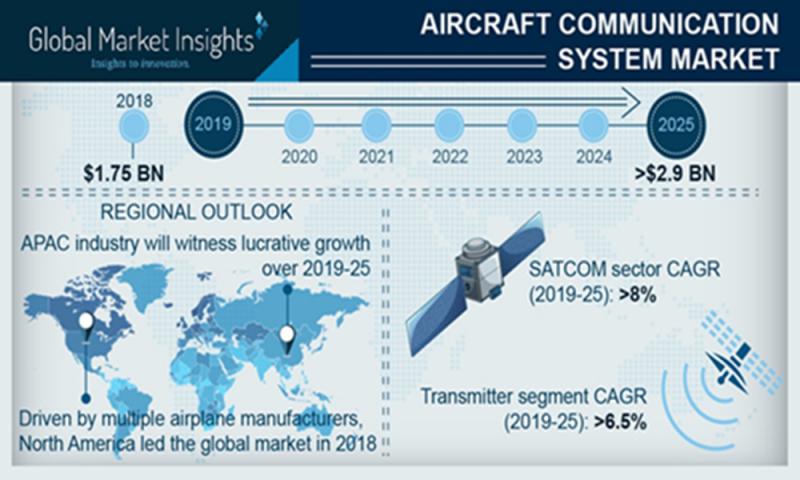 Global Market Insights
Insights to innovation

AIRCRAFT COMMUNICATION SYSTEM MARKET

2018
$1.75 BN
2019
2020
2021
2022
2023
2024
2025
>$2.9 BN

REGIONAL OUTLOOK

APAC industry will witness lucrative growth over 2019-25

Driven by multiple airplane manufacturers, North America led the global market in 2018

SATCOM sector CAGR (2019-25): >8%

Transmitter segment CAGR (2019-25): >6.5%